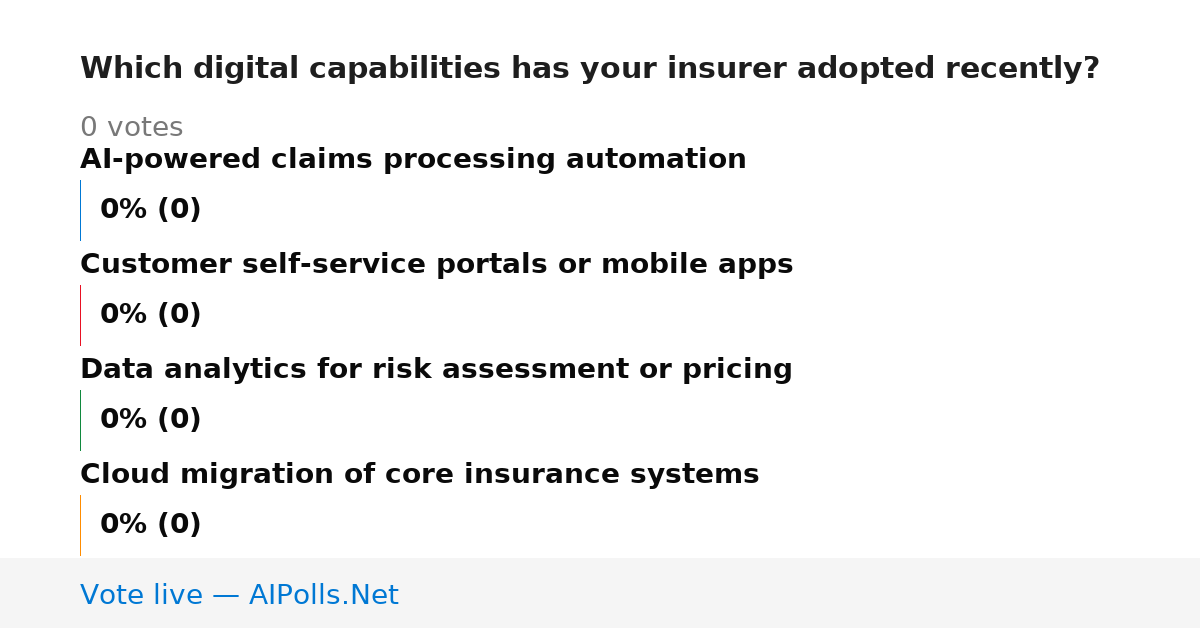 Which digital capabilities has your insurer adopted recently?

0 votes

AI-powered claims processing automation

0% (0)

Customer self-service portals or mobile apps

0% (0)

Data analytics for risk assessment or pricing

0% (0)

Cloud migration of core insurance systems

0% (0)

Vote live — AIPolls.Net